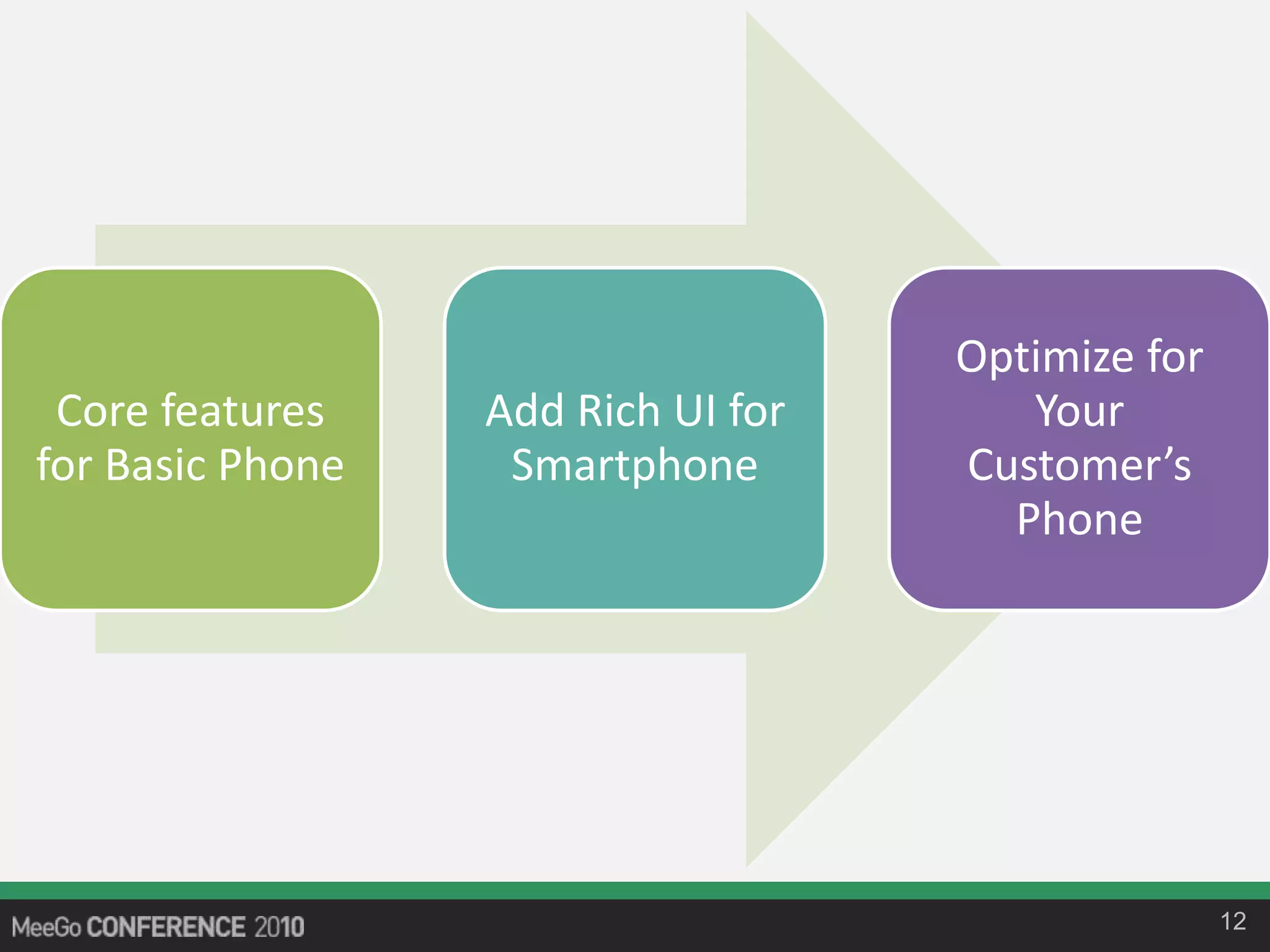 Core features for Basic Phone

Add Rich UI for Smartphone

Optimize for Your Customer’s Phone

MeeGo CONFERENCE 2010

12